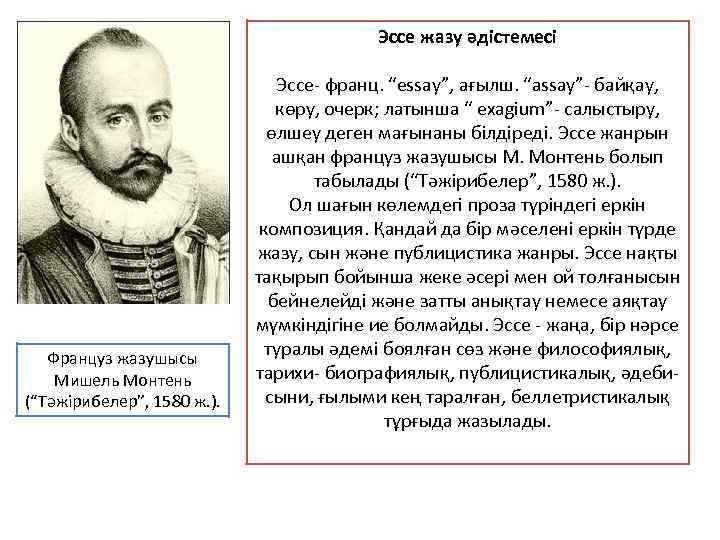 Эссе жазу әдістемесі

Эссе- франц. “essay”, ағылш. “assay”- байқау, көру, очерк; латынша “ exagium”- салыстыру, өлшеу деген мағынаны білдіреді. Эссе жанрын ашқан француз жазушысы М. Монтень болып табылады (“Тәжірибелер”, 1580 ж.).
Ол шағын көлемдегі проза түріндегі еркін композиция. Қандай да бір мәселені еркін түрде жазу, сын және публицистика жанры. Эссе нақты тақырып бойынша жеке әсері мен ой толғанысын бейнелейді және затты анықтау немесе аяқтау мүмкіндігіне ие болмайды. Эссе - жаңа, бір нәрсе туралы әдемі боялған сөз және философиялық, тарихи- биографиялық, публицистикалық, әдеби-сыни, ғылыми кең таралған, беллетристикалық тұрғыда жазылады.

Француз жазушысы Мишель Монтень (“Тәжірибелер”, 1580 ж.).